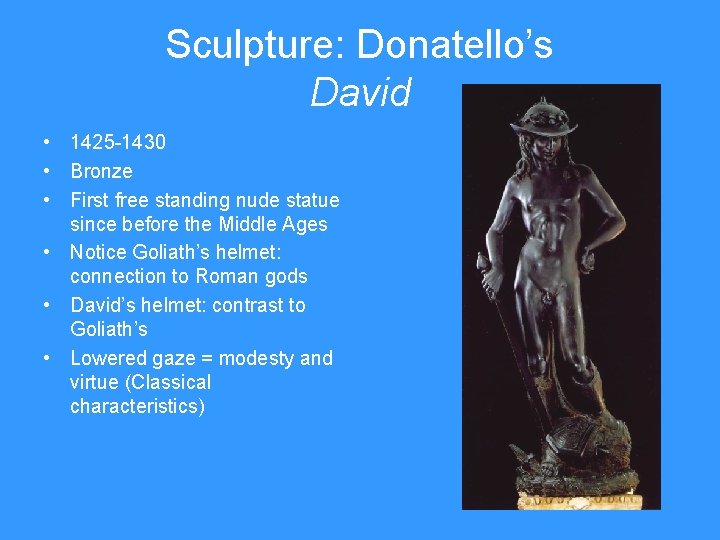 Sculpture: Donatello's David

• 1425-1430
• Bronze
• First free standing nude statue since before the Middle Ages
• Notice Goliath's helmet: connection to Roman gods
• David's helmet: contrast to Goliath's
• Lowered gaze = modesty and virtue (Classical characteristics)